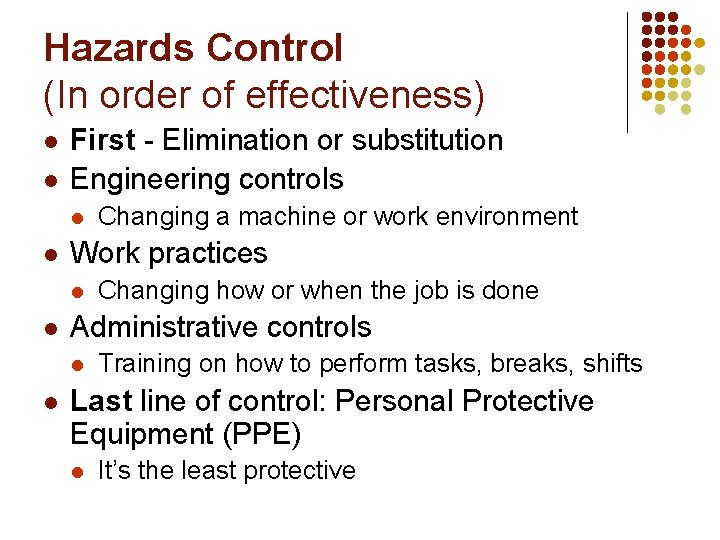 Hazards Control
(In order of effectiveness)

- First - Elimination or substitution
- Engineering controls
  - Changing a machine or work environment
- Work practices
  - Changing how or when the job is done
- Administrative controls
  - Training on how to perform tasks, breaks, shifts
- Last line of control: Personal Protective Equipment (PPE)
  - It's the least protective